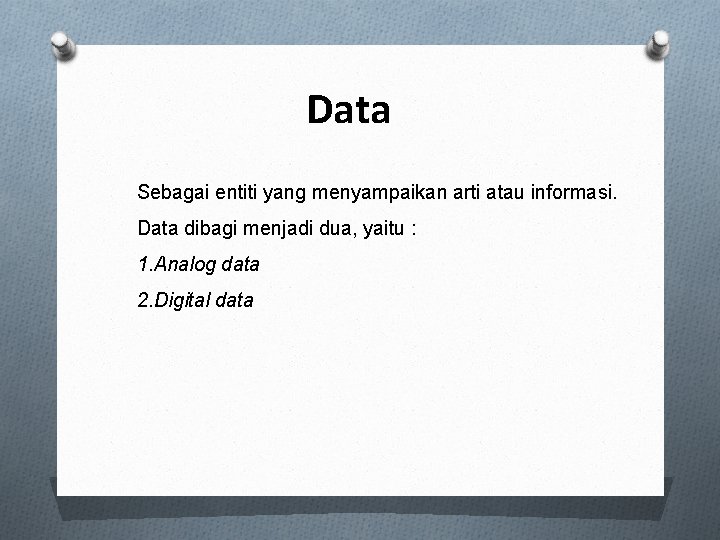 Data

Sebagai entiti yang menyampaikan arti atau informasi.

Data dibagi menjadi dua, yaitu :

1.Analog data

2.Digital data